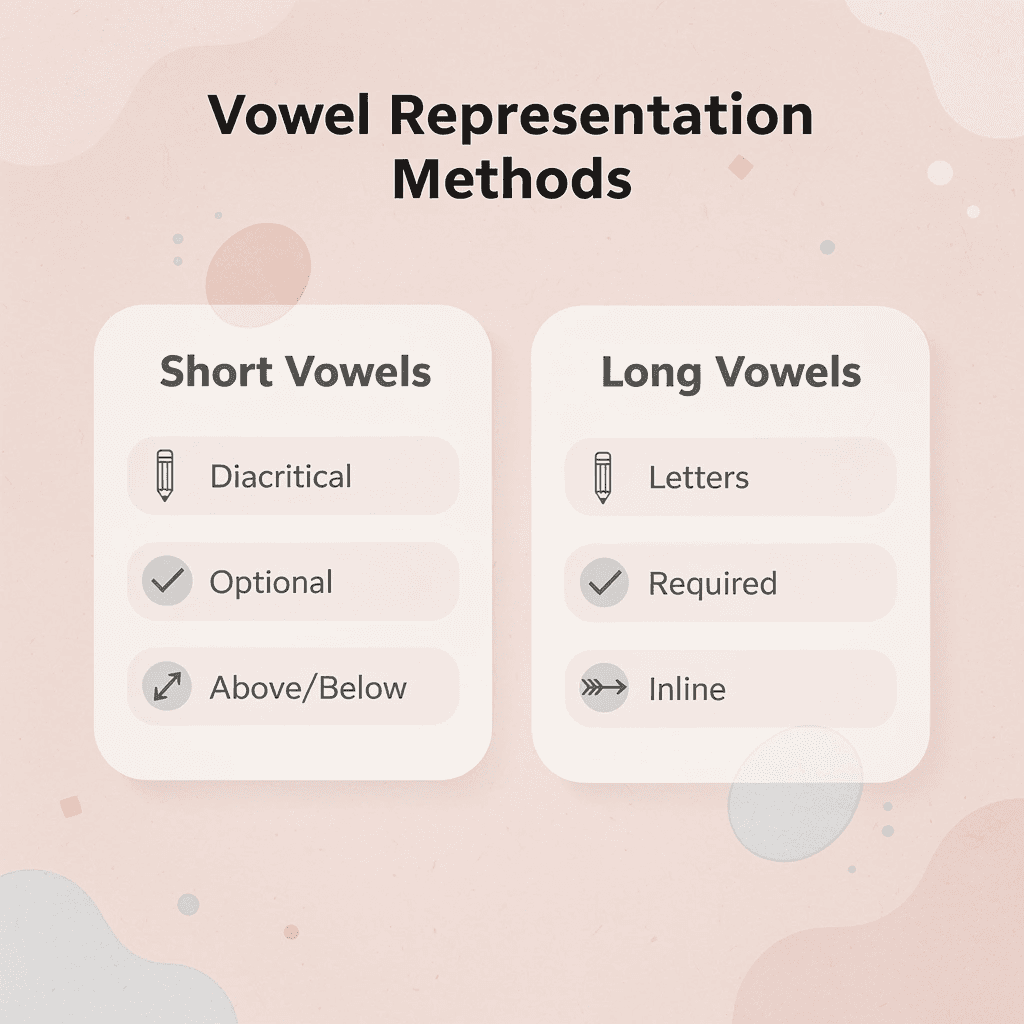 Vowel Representation Methods

Short Vowels

Diacritical

Optional

Above/Below

Long Vowels

Letters

Required

Inline